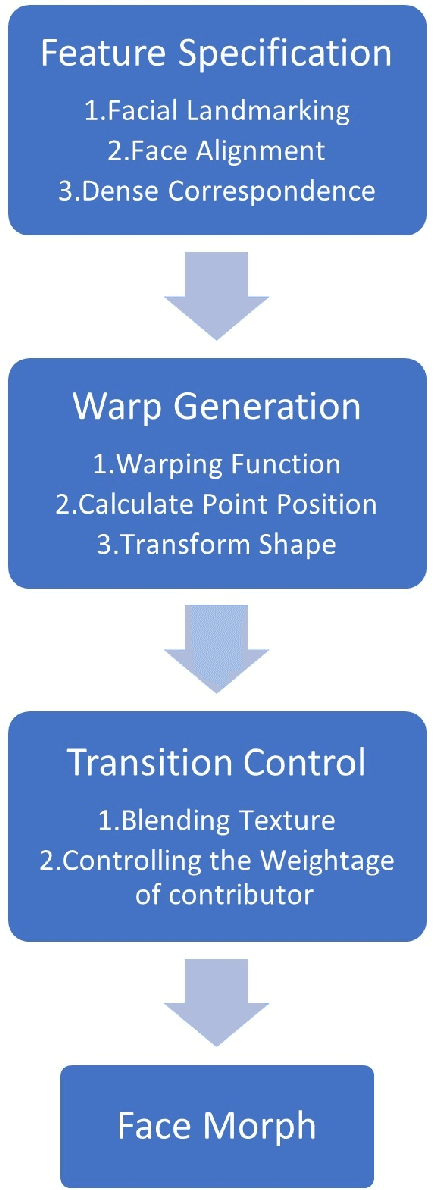 Feature Specification

1.Facial Landmarking
2.Face Alignment
3.Dense Correspondence

Warp Generation

1.Warping Function
2.Calculate Point Position
3.Transform Shape

Transition Control

1.Blending Texture
2.Controlling the Weightage of contributor

Face Morph